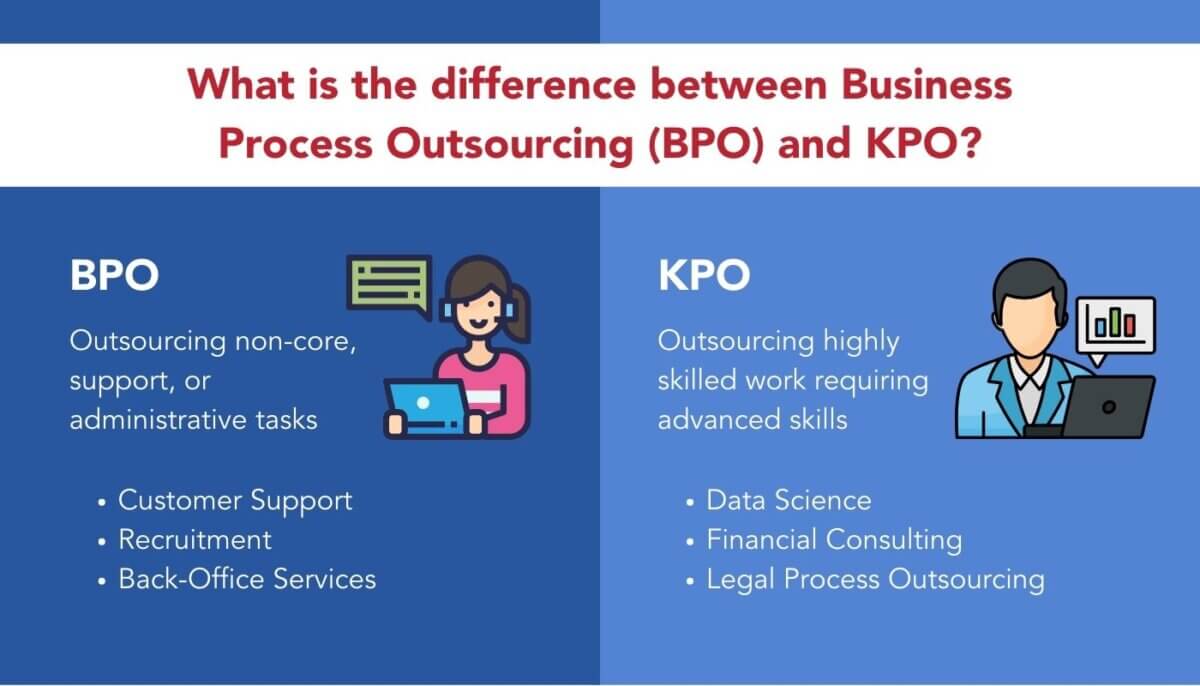 What is the difference between Business Process Outsourcing (BPO) and KPO?

BPO

Outsourcing non-core, support, or administrative tasks

• Customer Support
• Recruitment
• Back-Office Services

KPO

Outsourcing highly skilled work requiring advanced skills

• Data Science
• Financial Consulting
• Legal Process Outsourcing